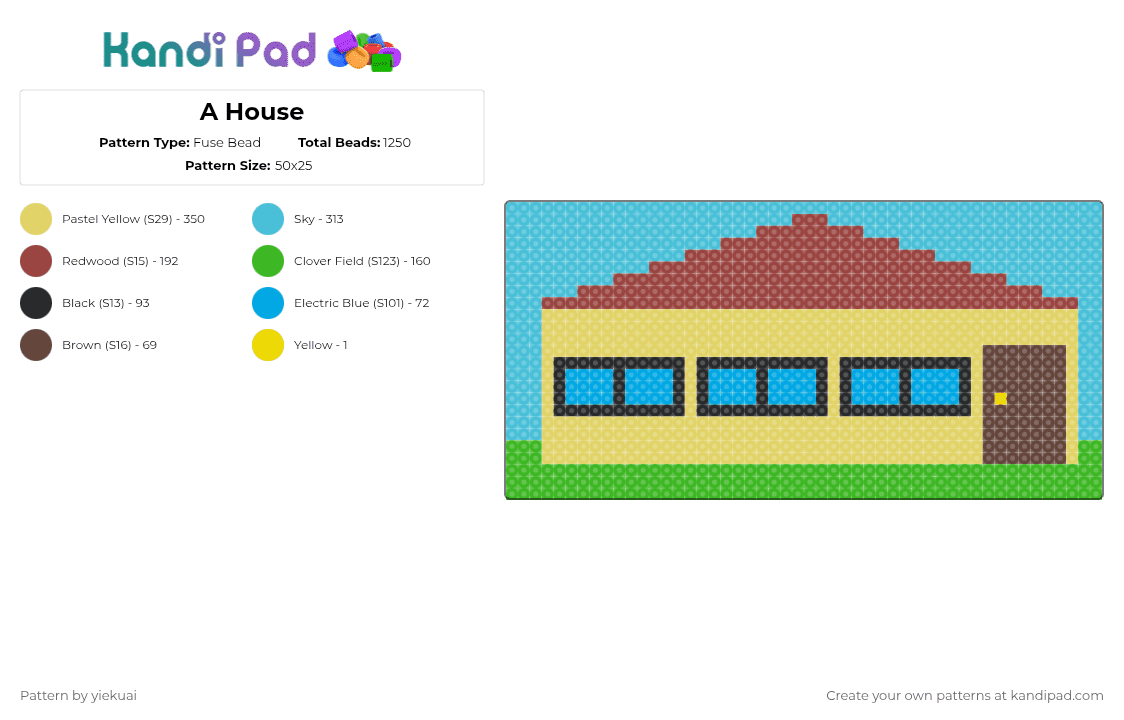 Kandi Pad

A House

Pattern Type: Fuse Bead Total Beads: 1250

Pattern Size: 50x25

Pastel Yellow (S29) - 350
Redwood (S15) - 192
Black (S13) - 93
Brown (S16) - 69

Sky - 313
Clover Field (S123) - 160
Electric Blue (S101) - 72
Yellow - 1

Pattern by yiekuai

Create your own patterns at kandipad.com